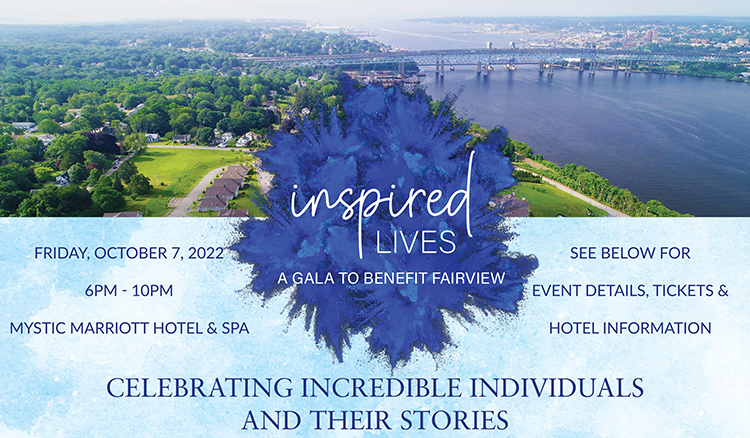 inspired LIVES

A GALA TO BENEFIT FAIRVIEW

FRIDAY, OCTOBER 7, 2022

6PM - 10PM

MYSTIC MARRIOTT HOTEL & SPA

SEE BELOW FOR

EVENT DETAILS, TICKETS &

HOTEL INFORMATION

CELEBRATING INCREDIBLE INDIVIDUALS AND THEIR STORIES